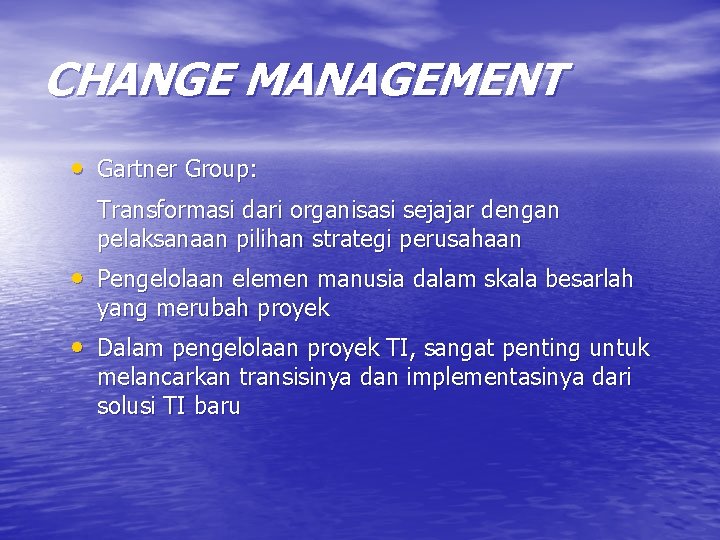 CHANGE MANAGEMENT

• Gartner Group:

Transformasi dari organisasi sejajar dengan pelaksanaan pilihan strategi perusahaan

• Pengelolaan elemen manusia dalam skala besarlah yang merubah proyek

• Dalam pengelolaan proyek TI, sangat penting untuk melancarkan transisinya dan implementasinya dari solusi TI baru